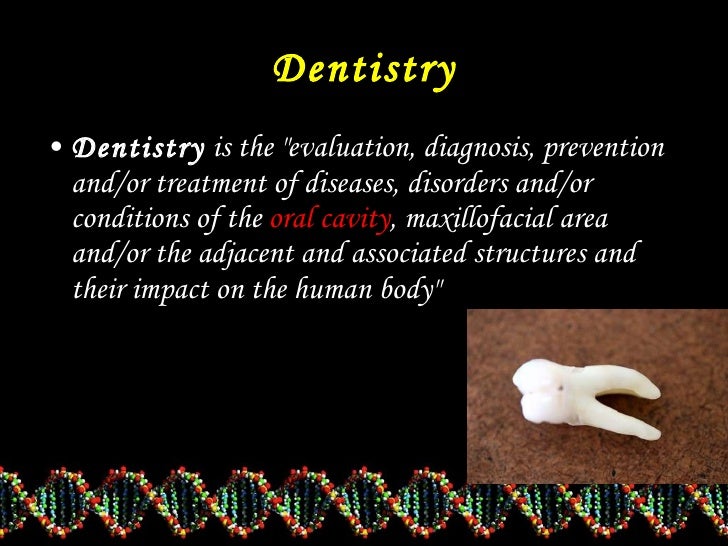 Dentistry

• Dentistry is the "evaluation, diagnosis, prevention and/or treatment of diseases, disorders and/or conditions of the oral cavity, maxillofacial area and/or the adjacent and associated structures and their impact on the human body"